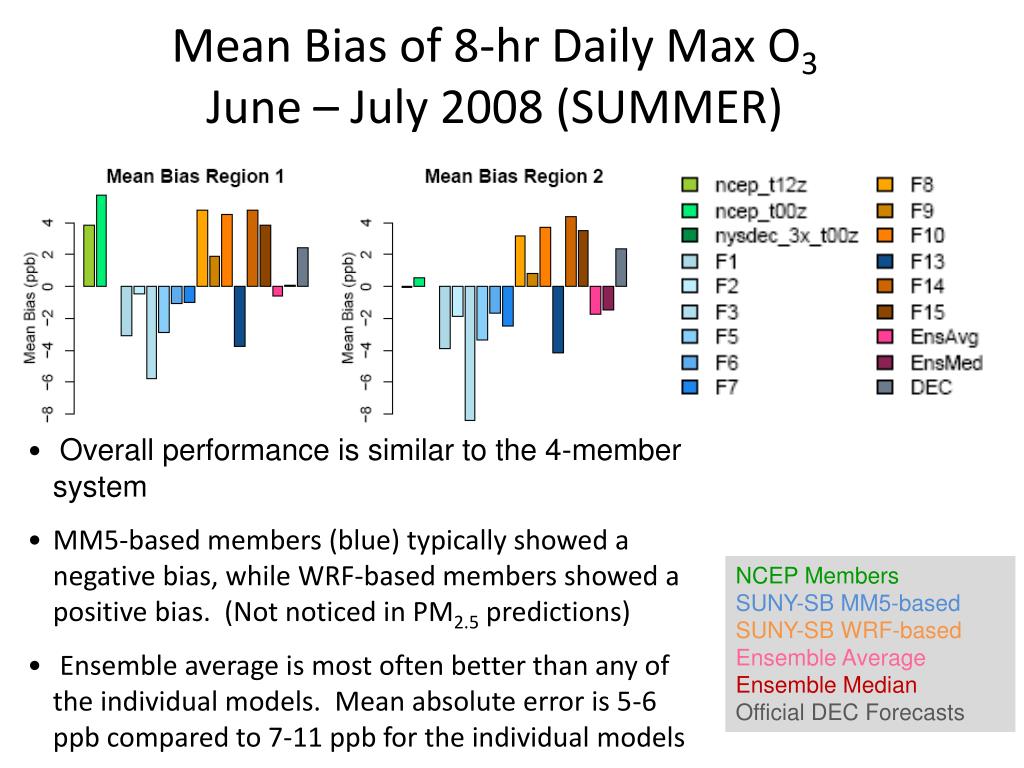 Mean Bias of 8-hr Daily Max $O_3$
June – July 2008 (SUMMER)

Mean Bias Region 1

Mean Bias (ppb)

4
2
0
−2
−4
−6
−8

Mean Bias Region 2

Mean Bias (ppb)

4
2
0
−2
−4
−6
−8

ncep_t12z
ncep_t00z
nysdec_3x_t00z
F1
F2
F3
F5
F6
F7
F8
F9
F10
F13
F14
F15
EnsAvg
EnsMed
DEC

• Overall performance is similar to the 4-member system

• MM5-based members (blue) typically showed a negative bias, while WRF-based members showed a positive bias. (Not noticed in $PM_{2.5}$ predictions)

• Ensemble average is most often better than any of the individual models. Mean absolute error is 5-6 ppb compared to 7-11 ppb for the individual models

NCEP Members
SUNY-SB MM5-based
SUNY-SB WRF-based
Ensemble Average
Ensemble Median
Official DEC Forecasts